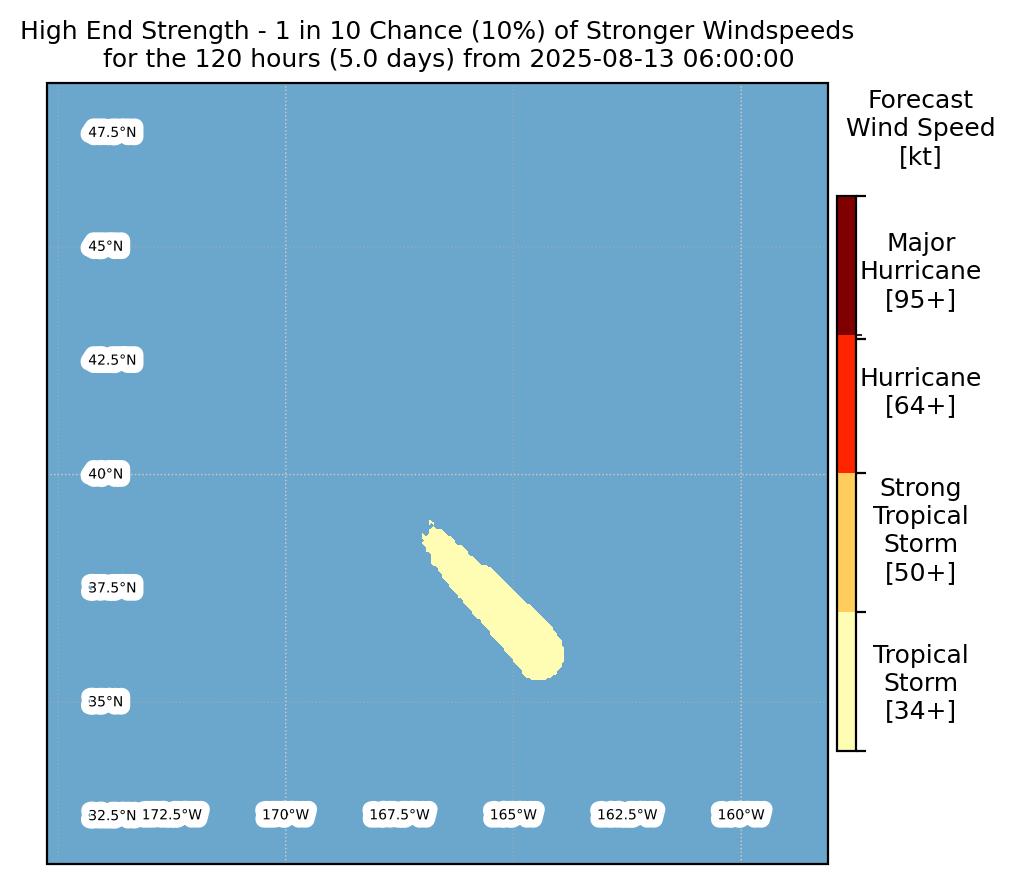 High End Strength - 1 in 10 Chance (10%) of Stronger Windspeeds
for the 120 hours (5.0 days) from 2025-08-13 06:00:00

47.5°N
45°N
42.5°N
40°N
37.5°N
35°N
32.5°N 172.5°W 170°W 167.5°W 165°W 162.5°W 160°W

Forecast
Wind Speed
[kt]

Major
Hurricane
[95+]

Hurricane
[64+]

Strong
Tropical
Storm
[50+]

Tropical
Storm
[34+]